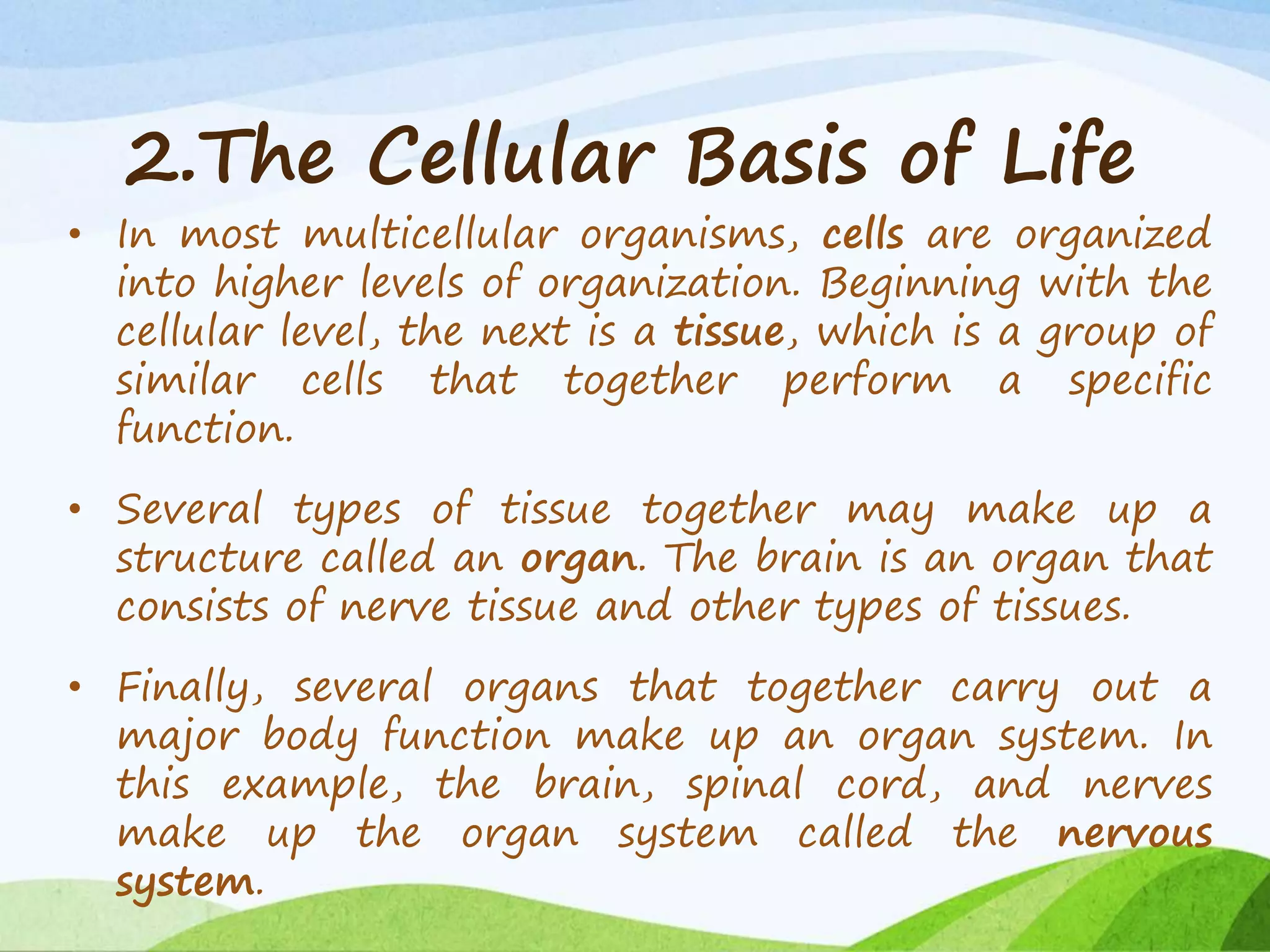 2.The Cellular Basis of Life

• In most multicellular organisms, cells are organized into higher levels of organization. Beginning with the cellular level, the next is a tissue, which is a group of similar cells that together perform a specific function.

• Several types of tissue together may make up a structure called an organ. The brain is an organ that consists of nerve tissue and other types of tissues.

• Finally, several organs that together carry out a major body function make up an organ system. In this example, the brain, spinal cord, and nerves make up the organ system called the nervous system.